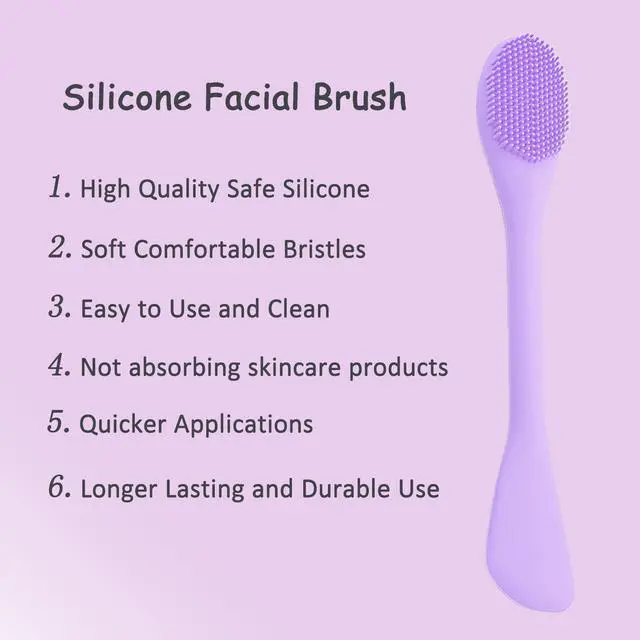 Silicone Facial Brush

1. High Quality Safe Silicone

2. Soft Comfortable Bristles

3. Easy to Use and Clean

4. Not absorbing skincare products

5. Quicker Applications

6. Longer Lasting and Durable Use